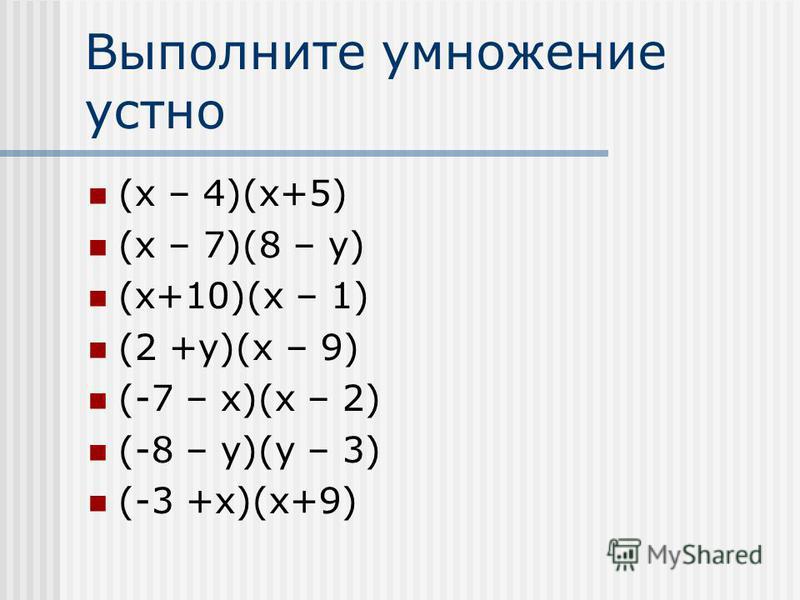 Выполните умножение устно

- $(x - 4)(x+5)$
- $(x - 7)(8 - y)$
- $(x+10)(x - 1)$
- $(2 +y)(x - 9)$
- $(-7 - x)(x - 2)$
- $(-8 - y)(y - 3)$
- $(-3 +x)(x+9)$

MyShared